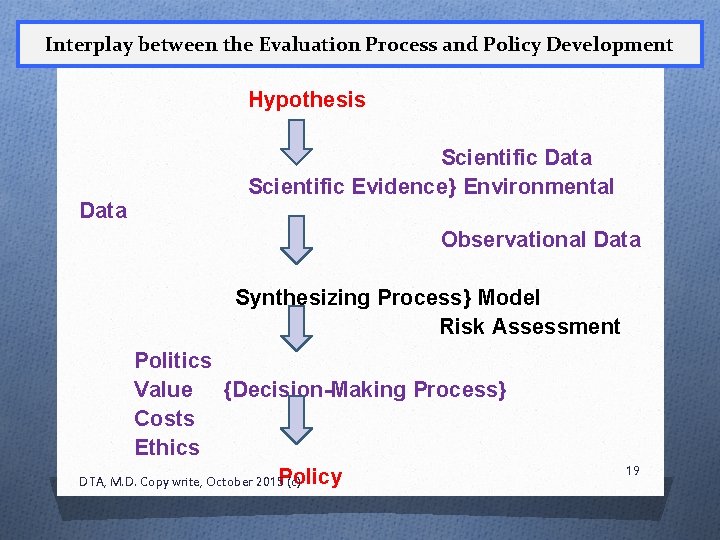 Interplay between the Evaluation Process and Policy Development

Hypothesis

Scientific Data
Scientific Evidence} Environmental Data
Observational Data

Synthesizing Process} Model
Risk Assessment

Politics
Value {Decision-Making Process}
Costs
Ethics

Policy

DTA, M.D. Copy write, October 2015 (c)

19